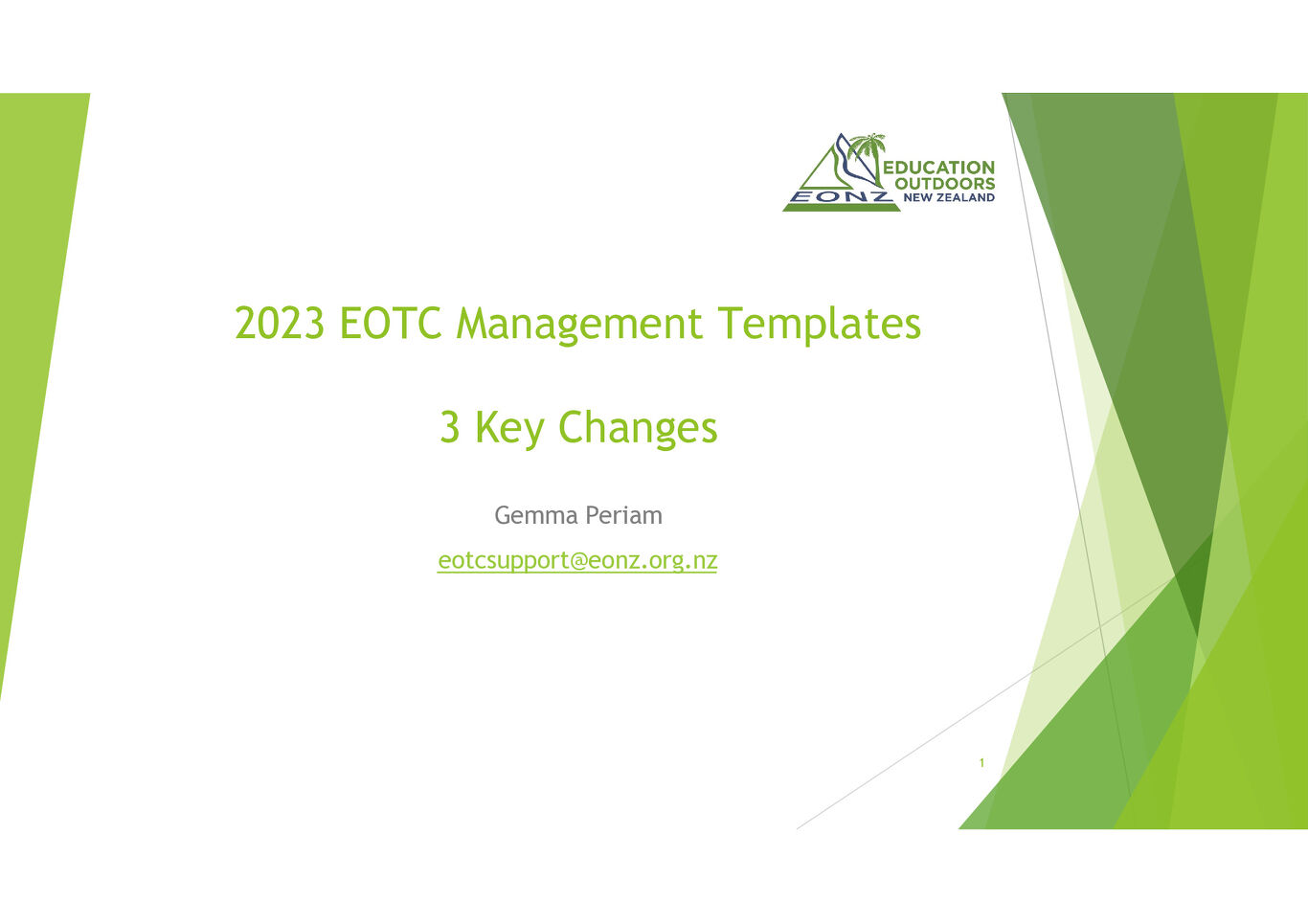 EONZ EDUCATION OUTDOORS NEW ZEALAND

2023 EOTC Management Templates

3 Key Changes

Gemma Periam

eotcsupport@eonz.org.nz

1